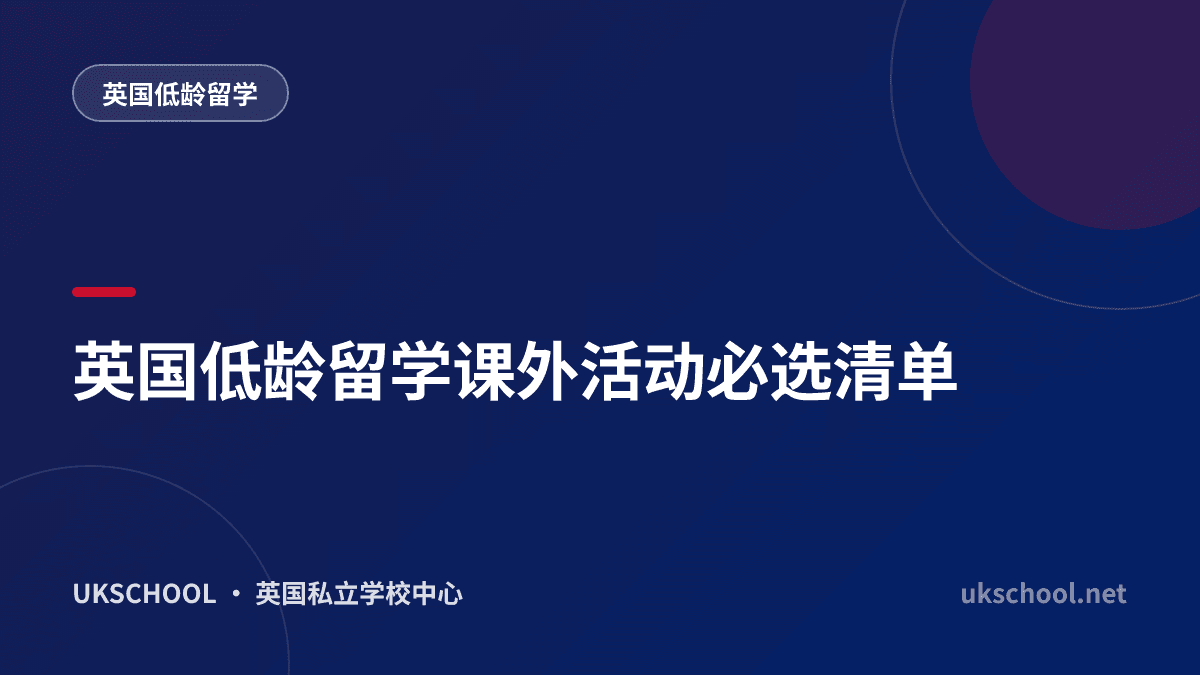 英国低龄留学

英国低龄留学课外活动必选清单

UKSCHOOL · 英国私立学校中心

ukschool.net